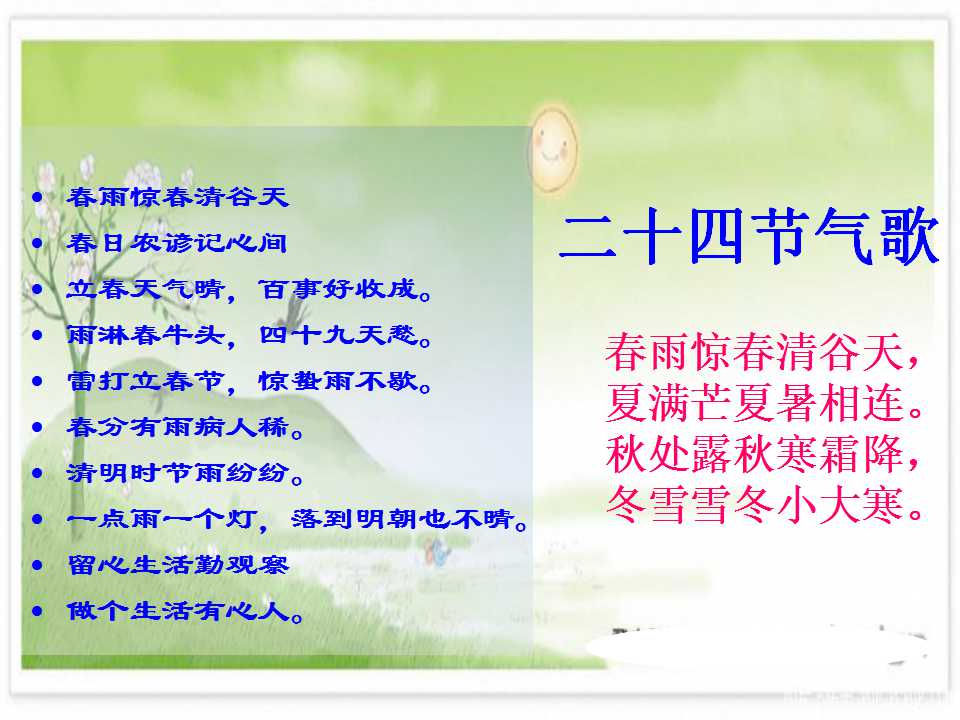 • 春雨惊春清谷天
• 春日农谚记心间
• 立春天气晴，百事好收成。
• 雨淋春牛头，四十九天愁。
• 雷打立春节，惊蛰雨不歇。
• 春分有雨病人稀。
• 清明时节雨纷纷。
• 一点雨一个灯，落到明朝也不晴。
• 留心生活勤观察
• 做个生活有心人。

二十四节气歌

春雨惊春清谷天，
夏满芒夏暑相连。
秋处露秋寒霜降，
冬雪雪冬小大寒。